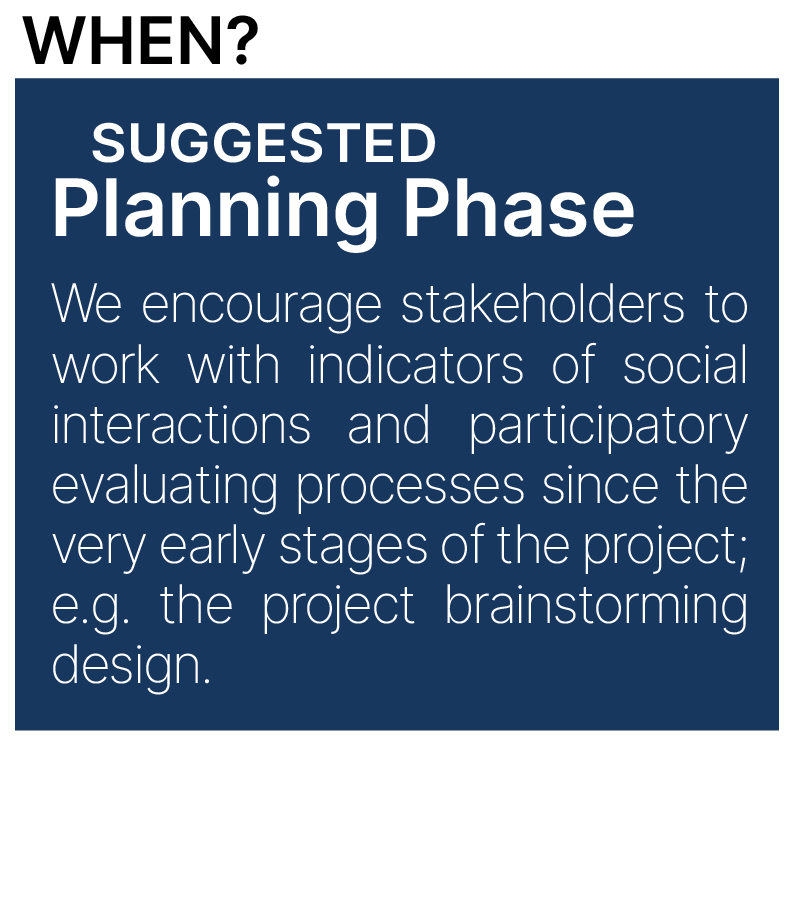 WHEN?

SUGGESTED
Planning Phase

We encourage stakeholders to work with indicators of social interactions and participatory evaluating processes since the very early stages of the project; e.g. the project brainstorming design.